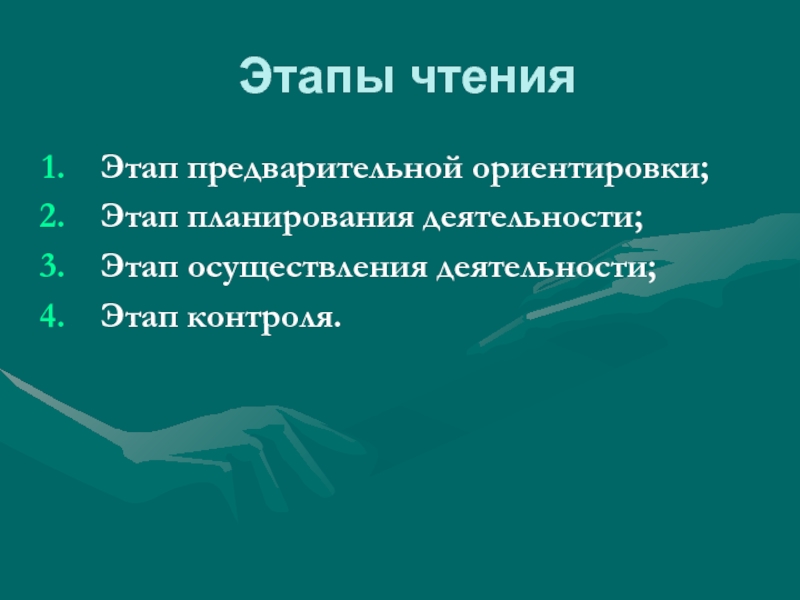 Этапы чтения

1. Этап предварительной ориентировки;
2. Этап планирования деятельности;
3. Этап осуществления деятельности;
4. Этап контроля.